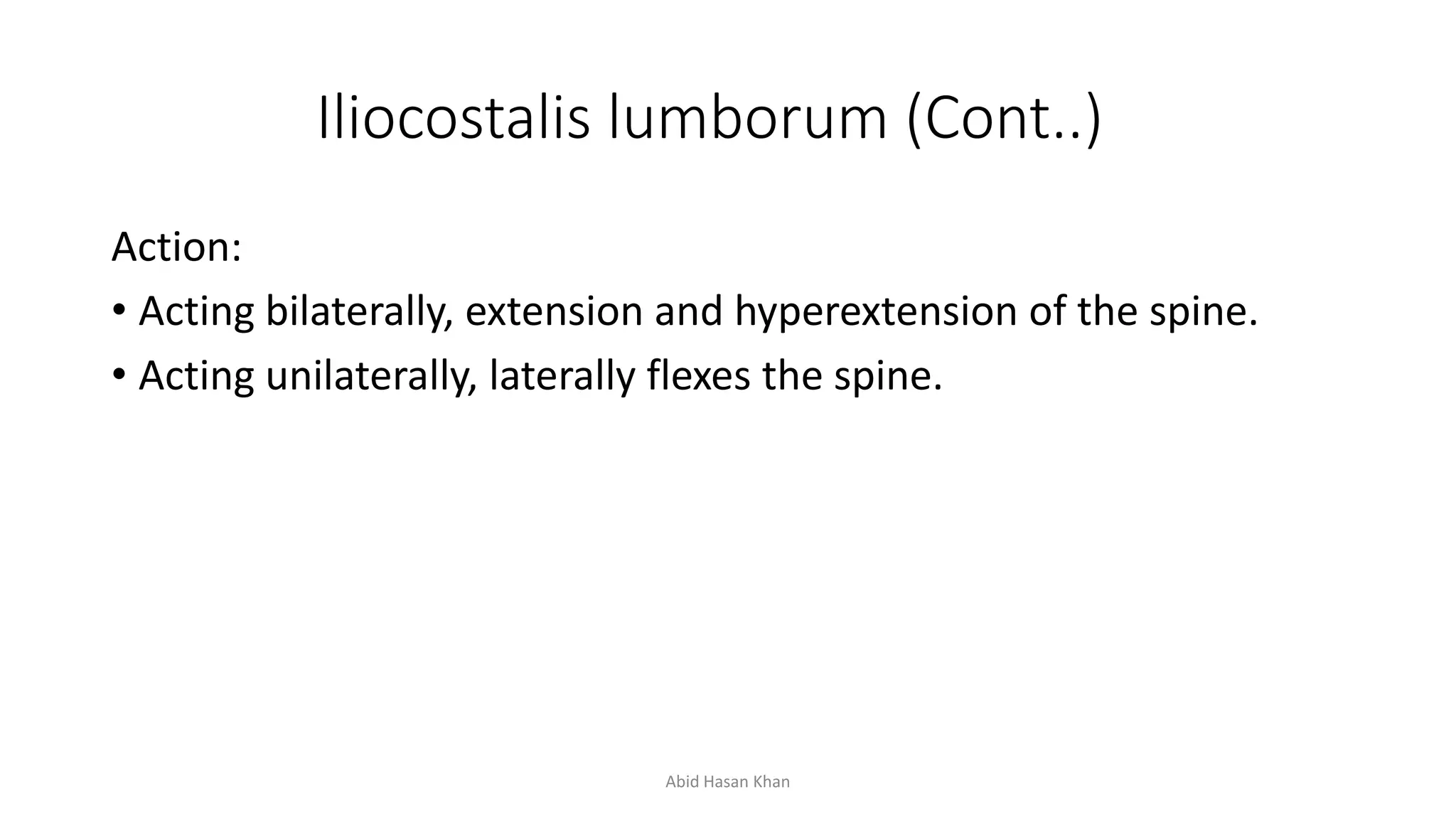 Iliocostalis lumborum (Cont..)

Action:

• Acting bilaterally, extension and hyperextension of the spine.
• Acting unilaterally, laterally flexes the spine.

Abid Hasan Khan